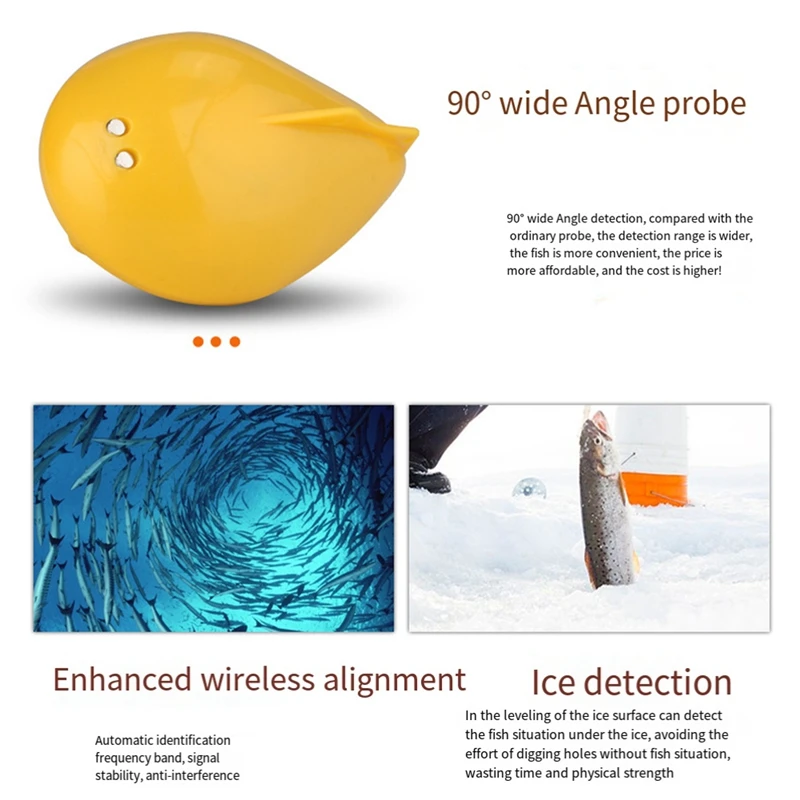 90° wide Angle probe

90° wide Angle detection, compared with the ordinary probe, the detection range is wider, the fish is more convenient, the price is more affordable, and the cost is higher!

Enhanced wireless alignment

Automatic identification frequency band, signal stability, anti-interference

Ice detection

In the leveling of the ice surface can detect the fish situation under the ice, avoiding the effort of digging holes without fish situation, wasting time and physical strength